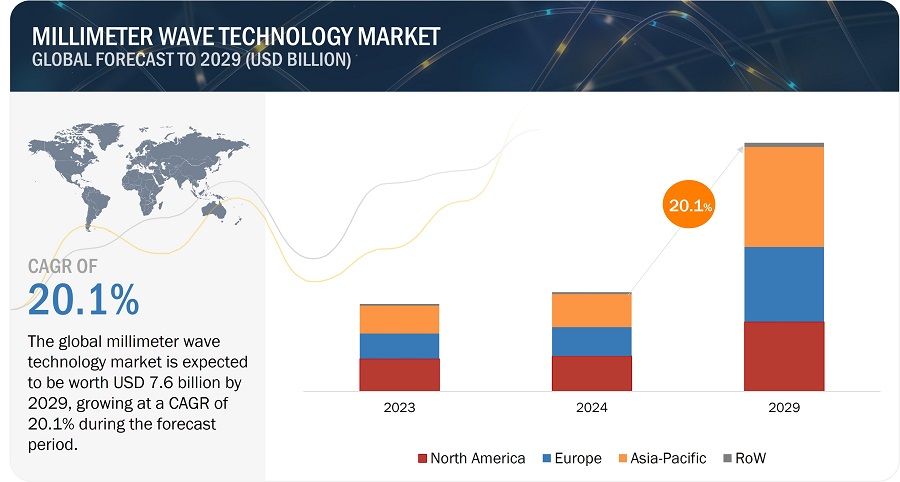 MILLIMETER WAVE TECHNOLOGY MARKET
GLOBAL FORECAST TO 2029 (USD BILLION)

CAGR OF
20.1%

The global millimeter wave technology market is expected to be worth USD 7.6 billion by 2029, growing at a CAGR of 20.1% during the forecast period.

20.1%

2023
2024
2029

North America
Europe
Asia-Pacific
RoW